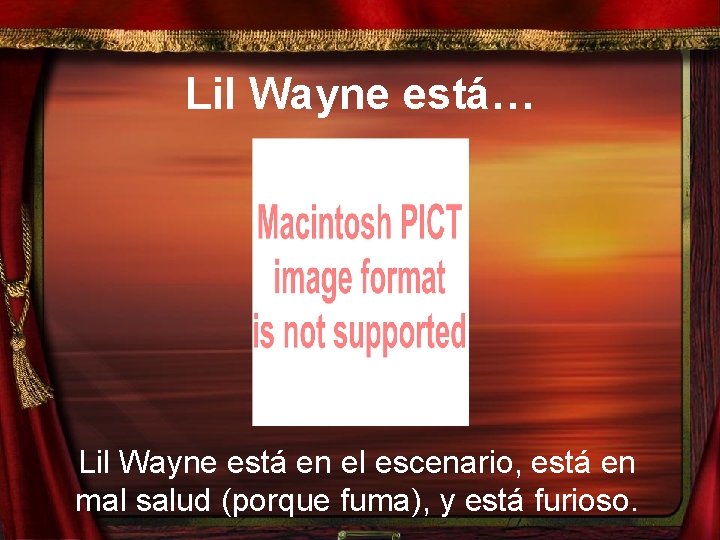 Lil Wayne está…

Macintosh PICT image format is not supported

Lil Wayne está en el escenario, está en mal salud (porque fuma), y está furioso.